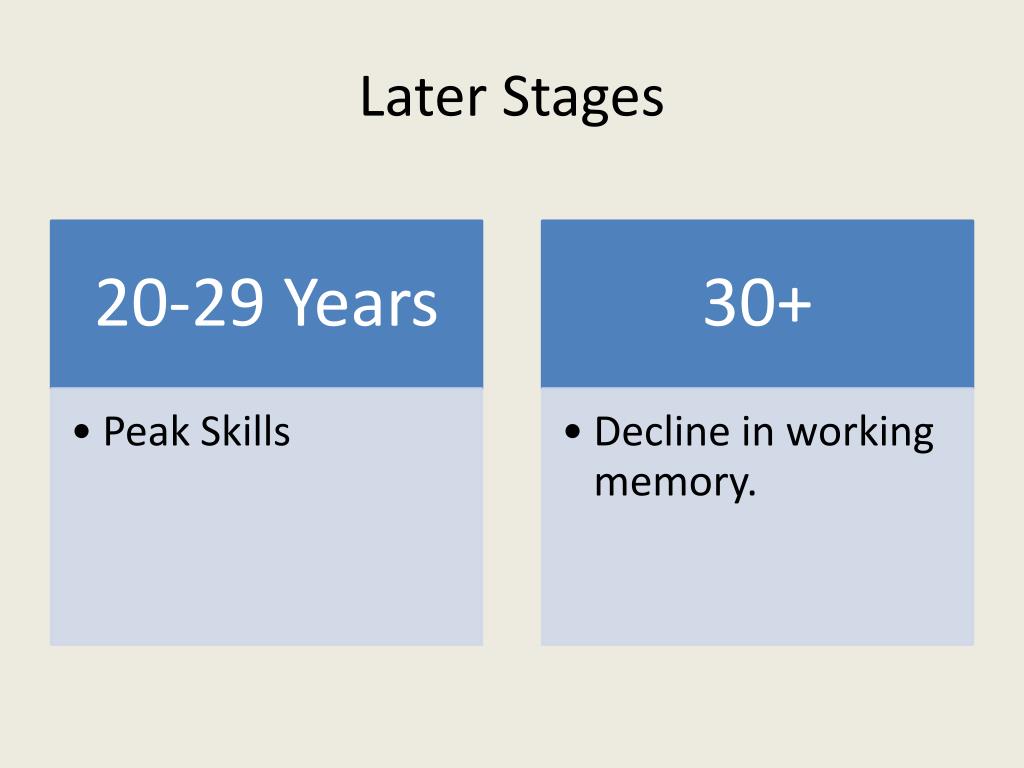 Later Stages

20-29 Years

• Peak Skills

30+

• Decline in working memory.